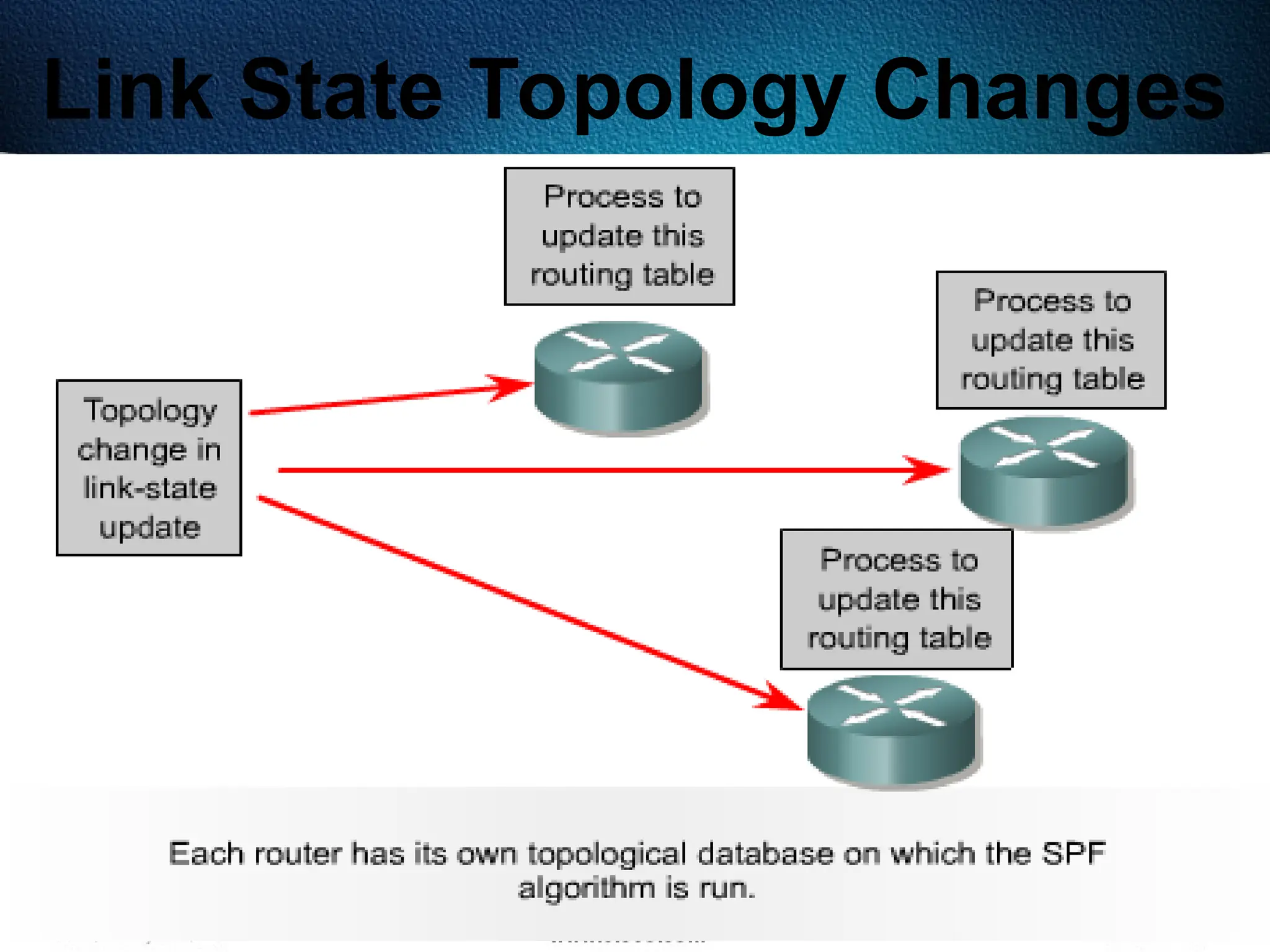 Link State Topology Changes

Process to update this routing table

Process to update this routing table

Topology change in link-state update

Process to update this routing table

Each router has its own topological database on which the SPF algorithm is run.